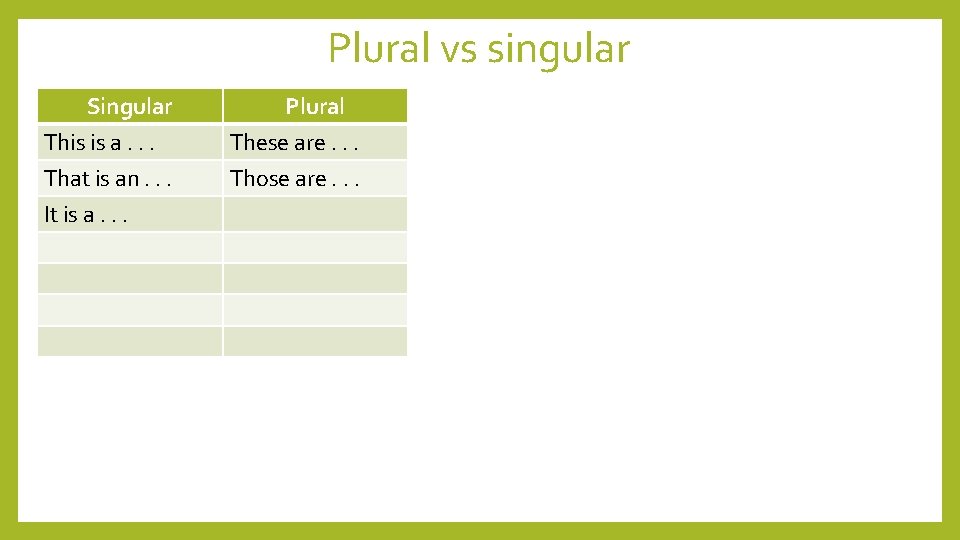 Plural vs singular

| Singular | Plural |
|---|---|
| This is a . . . | These are . . . |
| That is an . . . | Those are . . . |
| It is a . . . | |
| | |
| | |
| | |
| | |